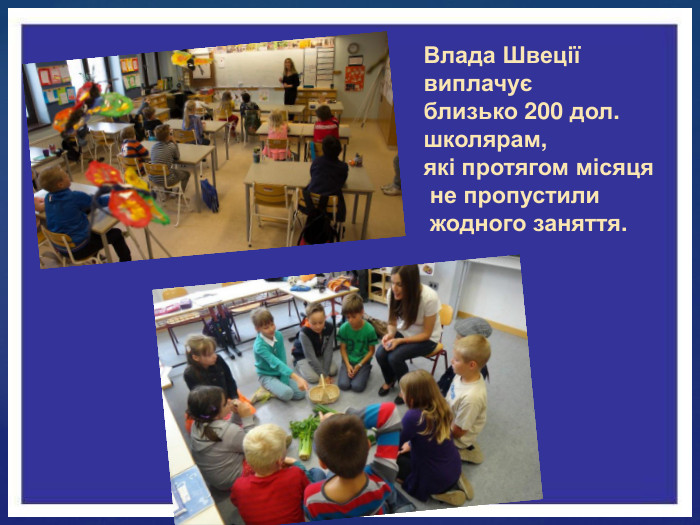 Влада Швеції виплачує близько 200 дол. школярам, які протягом місяця не пропустили жодного заняття.